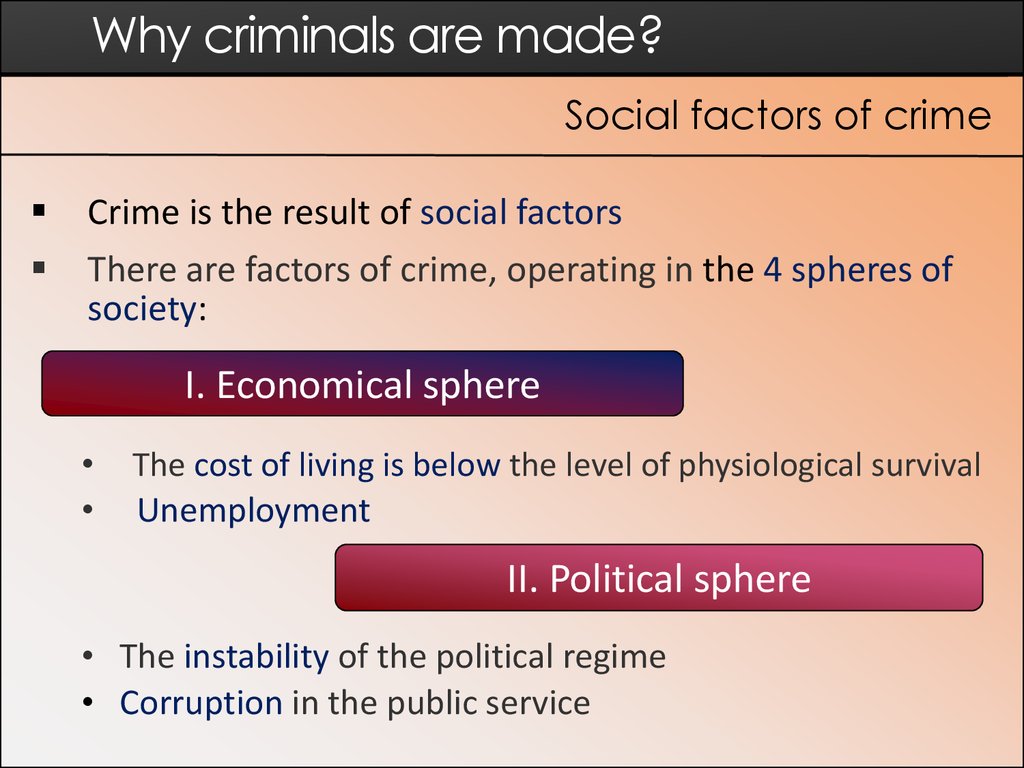 Why criminals are made?

Social factors of crime

▪ Crime is the result of social factors
▪ There are factors of crime, operating in the 4 spheres of society:

I. Economical sphere

• The cost of living is below the level of physiological survival
• Unemployment

II. Political sphere

• The instability of the political regime
• Corruption in the public service